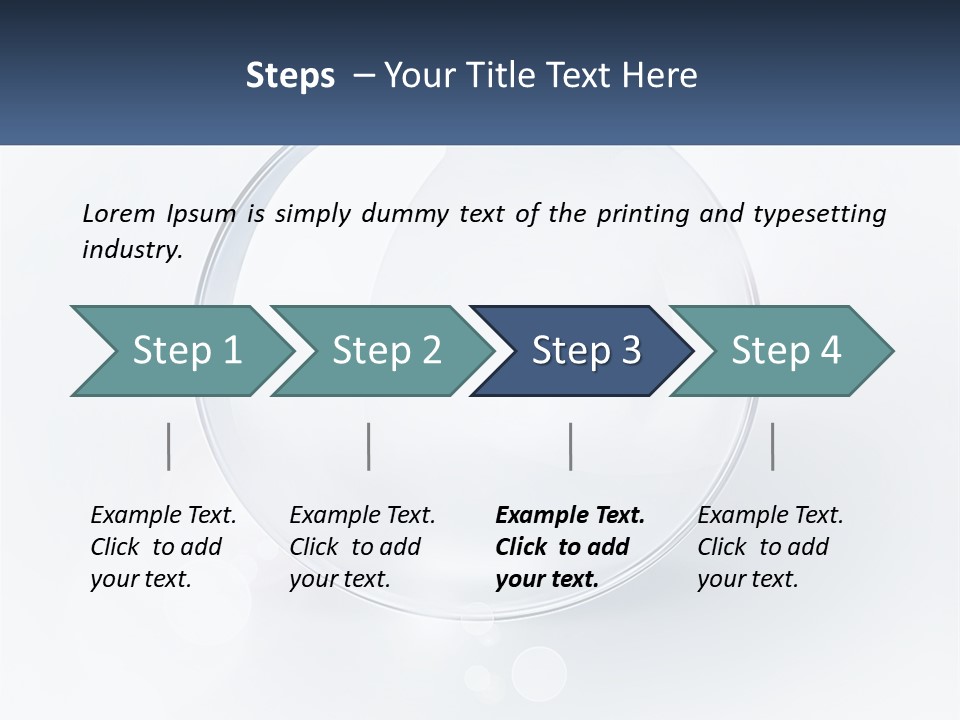 Steps – Your Title Text Here

Lorem Ipsum is simply dummy text of the printing and typesetting industry.

Step 1

Step 2

Step 3

Step 4

Example Text. Click to add your text.

Example Text. Click to add your text.

Example Text. Click to add your text.

Example Text. Click to add your text.